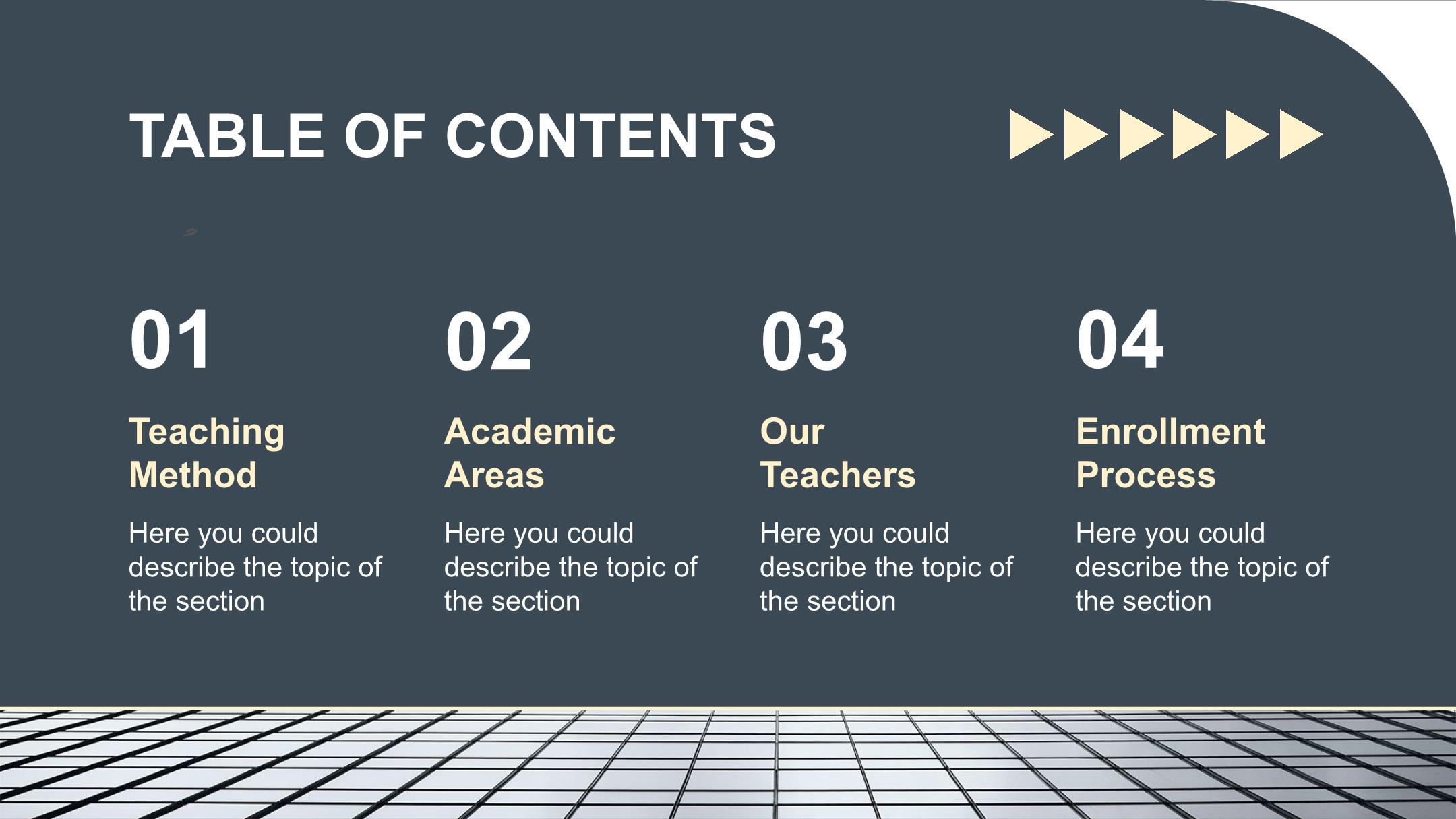 TABLE OF CONTENTS

01

Teaching Method

Here you could describe the topic of the section

02

Academic Areas

Here you could describe the topic of the section

03

Our Teachers

Here you could describe the topic of the section

04

Enrollment Process

Here you could describe the topic of the section